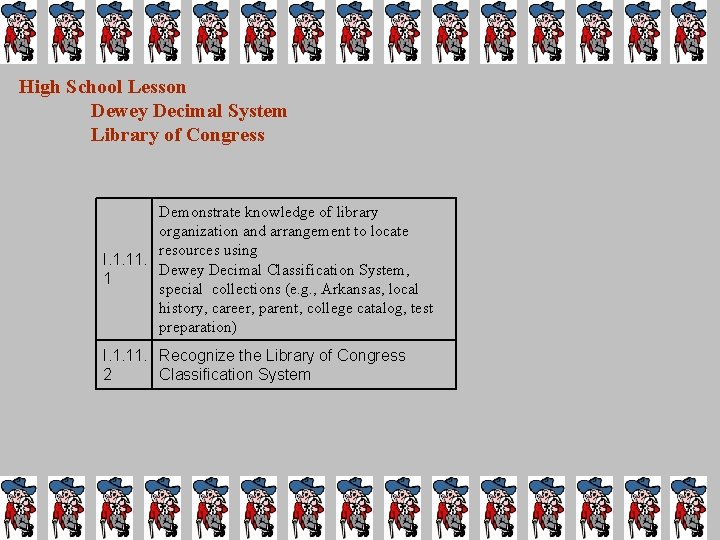 High School Lesson
Dewey Decimal System
Library of Congress

| I.1.11.1 | Demonstrate knowledge of library organization and arrangement to locate resources using Dewey Decimal Classification System, special collections (e.g., Arkansas, local history, career, parent, college catalog, test preparation) |
|---|---|
| I.1.11.2 | Recognize the Library of Congress Classification System |